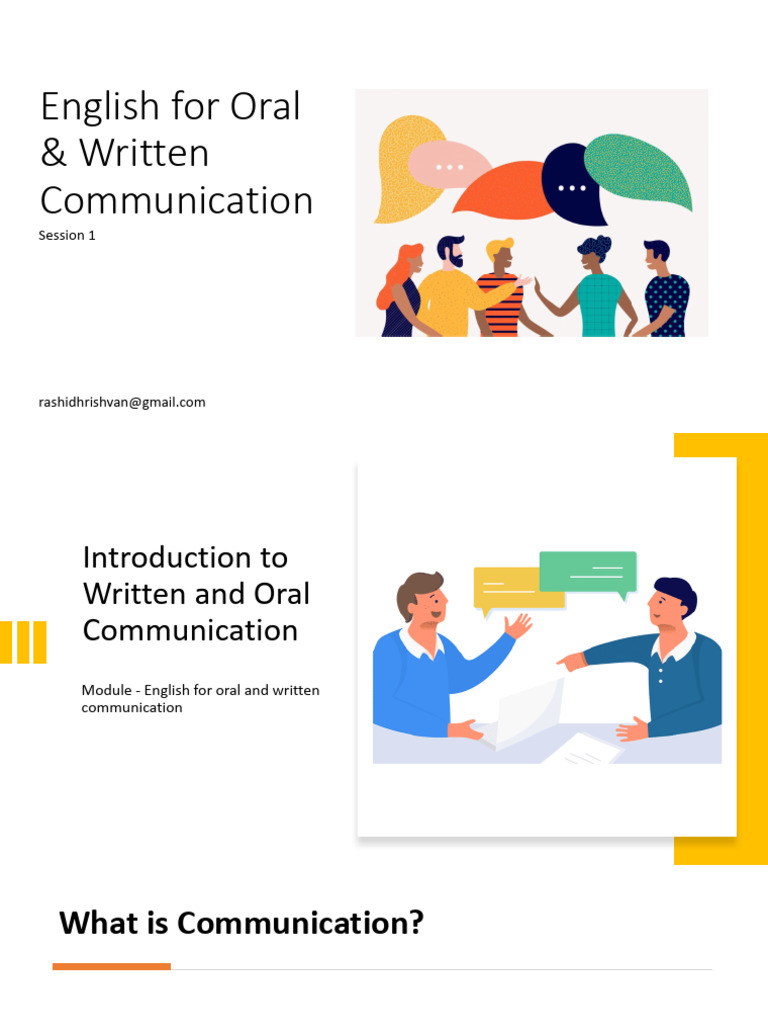 English for Oral & Written Communication

Session 1

rashidhrishvan@gmail.com

Introduction to Written and Oral Communication

Module - English for oral and written communication

What is Communication?